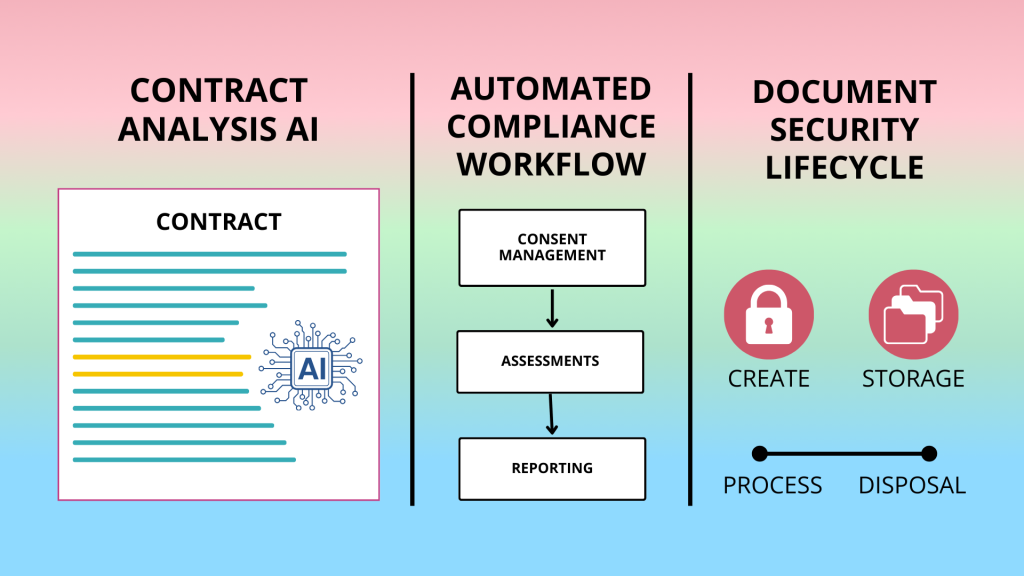 CONTRACT ANALYSIS AI

CONTRACT

AI

AUTOMATED COMPLIANCE WORKFLOW

CONSENT MANAGEMENT

ASSESSMENTS

REPORTING

DOCUMENT SECURITY LIFECYCLE

CREATE

STORAGE

PROCESS

DISPOSAL